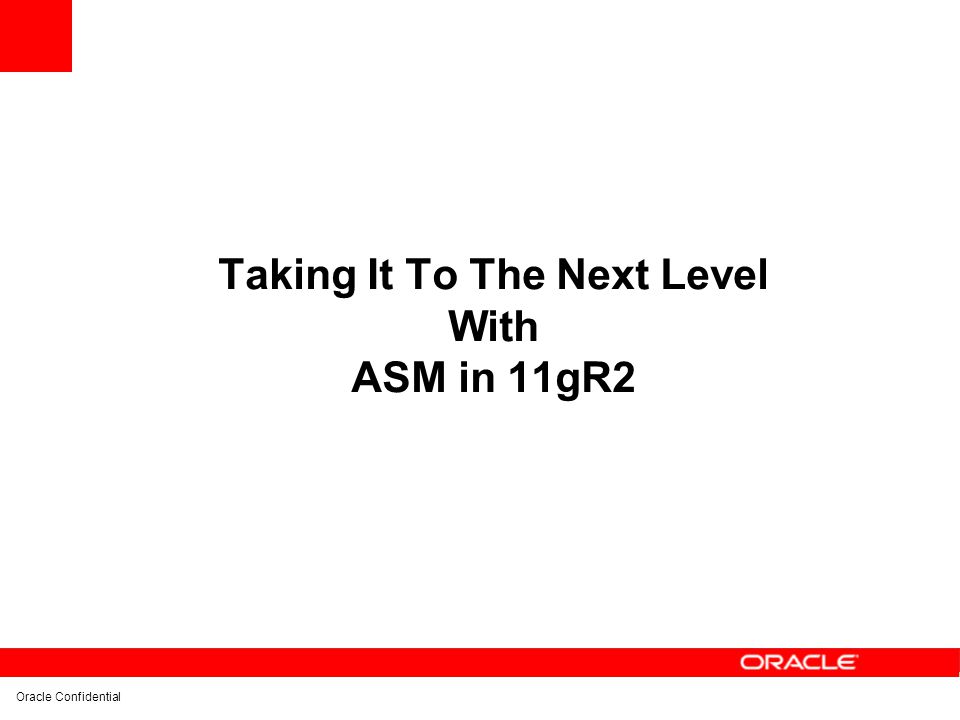 Taking It To The Next Level
With
ASM in 11gR2

ORACLE

Oracle Confidential